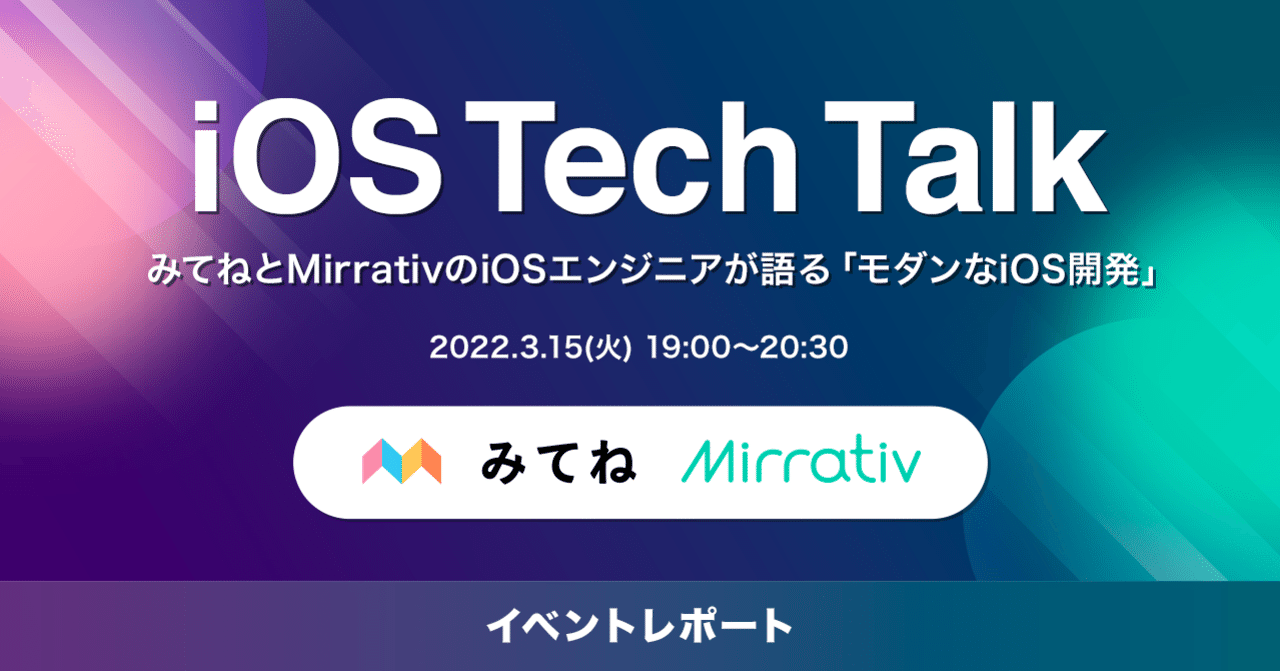 iOS Tech Talk

みてねとMirrativのiOSエンジニアが語る「モダンなiOS開発」

2022.3.15(火) 19:00〜20:30

みてね Mirrativ

イベントレポート